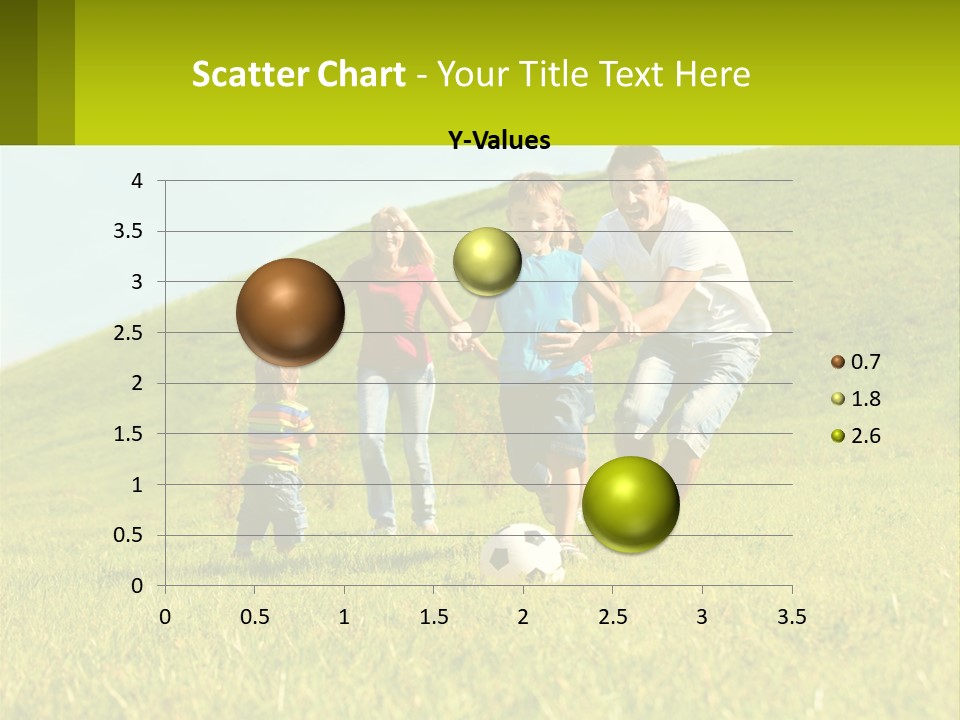 Scatter Chart - Your Title Text Here

Y-Values

4
3.5
3
2.5
2
1.5
1
0.5
0

0 0.5 1 1.5 2 2.5 3 3.5

0.7
1.8
2.6